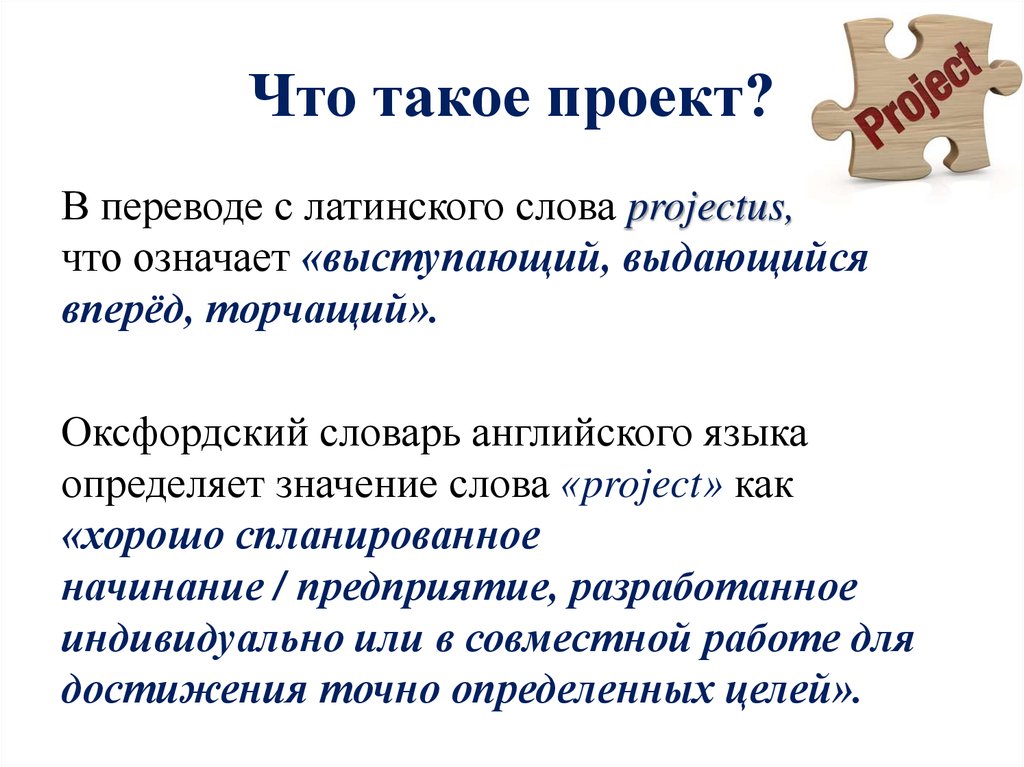 Что такое проект?

Project

В переводе с латинского слова projectus, что означает «выступающий, выдающийся вперёд, торчащий».

Оксфордский словарь английского языка определяет значение слова «project» как «хорошо спланированное начинание / предприятие, разработанное индивидуально или в совместной работе для достижения точно определенных целей».